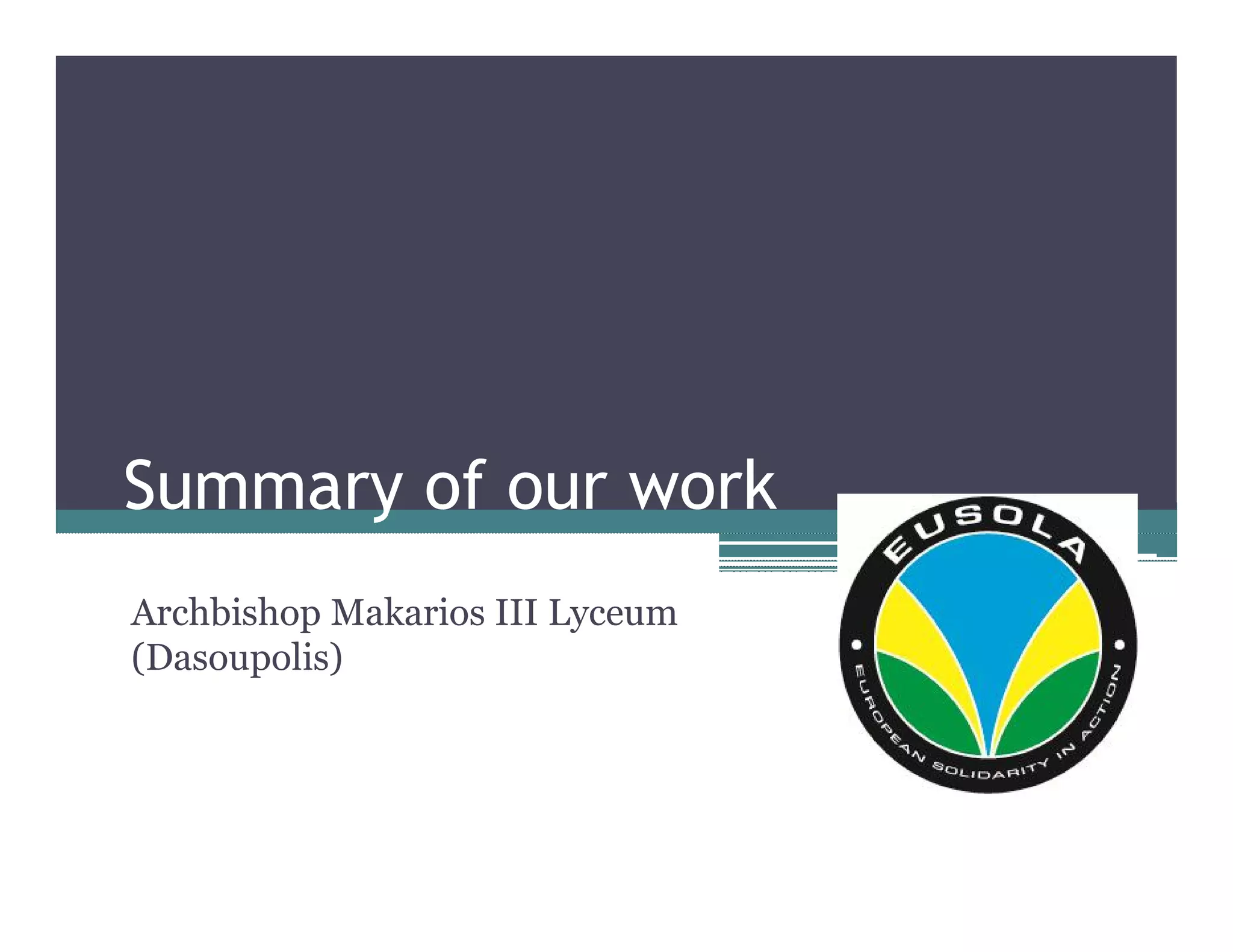 Summary of our work

Archbishop Makarios III Lyceum (Dasoupolis)

EUSOLA

EUROPEAN SOLIDARITY IN ACTION